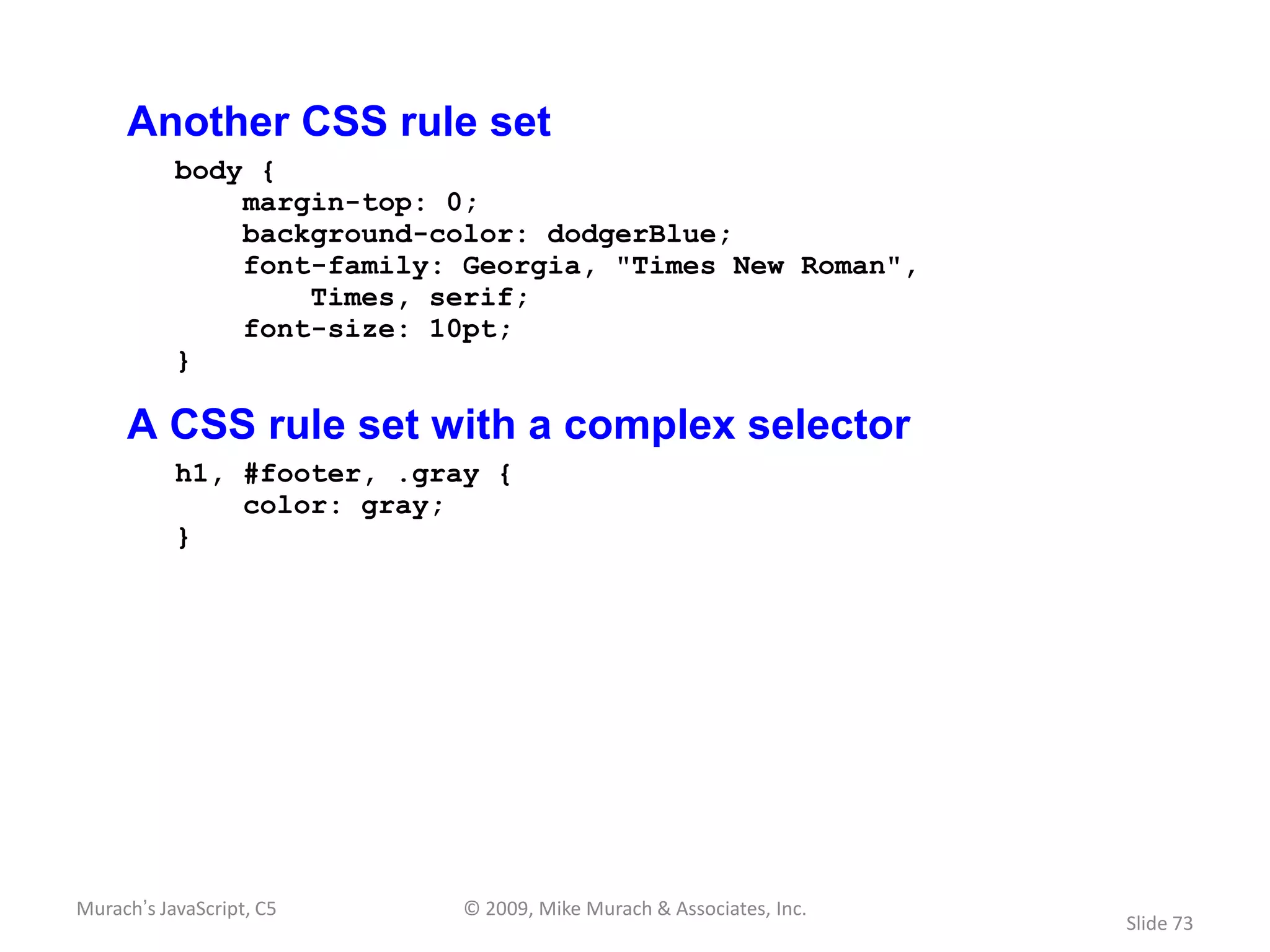 Another CSS rule set

body {
    margin-top: 0;
    background-color: dodgerBlue;
    font-family: Georgia, "Times New Roman",
        Times, serif;
    font-size: 10pt;
}

A CSS rule set with a complex selector

h1, #footer, .gray {
    color: gray;
}

Murach's JavaScript, C5

© 2009, Mike Murach & Associates, Inc.

Slide 73